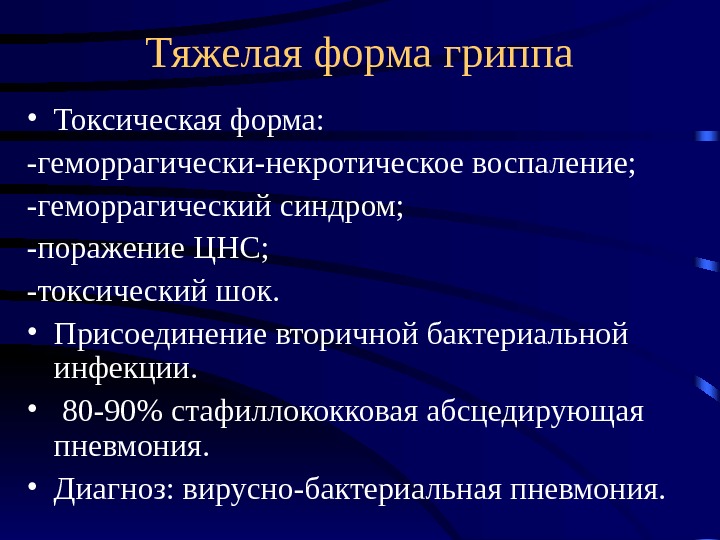 Тяжелая форма гриппа

• Токсическая форма:
-геморрагически-некротическое воспаление;
-геморрагический синдром;
-поражение ЦНС;
-токсический шок.
• Присоединение вторичной бактериальной инфекции.
• 80-90% стафиллококковая абсцедирующая пневмония.
• Диагноз: вирусно-бактериальная пневмония.